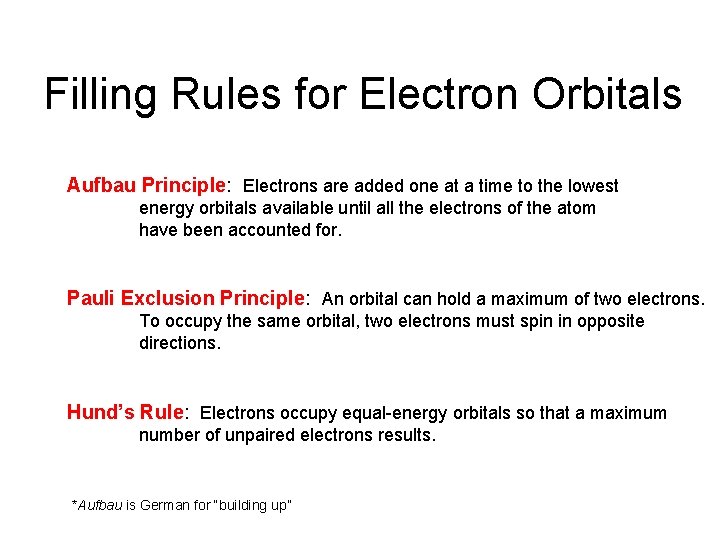 Filling Rules for Electron Orbitals

Aufbau Principle: Electrons are added one at a time to the lowest energy orbitals available until all the electrons of the atom have been accounted for.

Pauli Exclusion Principle: An orbital can hold a maximum of two electrons. To occupy the same orbital, two electrons must spin in opposite directions.

Hund's Rule: Electrons occupy equal-energy orbitals so that a maximum number of unpaired electrons results.

*Aufbau is German for "building up"